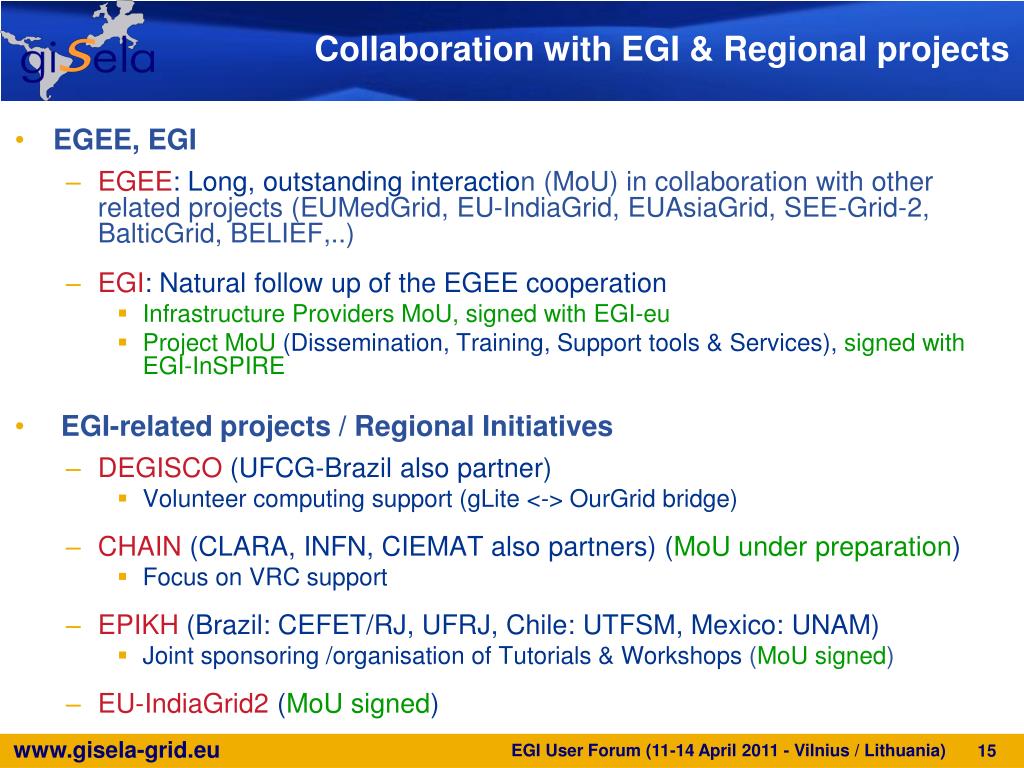 giSela

Collaboration with EGI & Regional projects

• EGEE, EGI

– EGEE: Long, outstanding interaction (MoU) in collaboration with other related projects (EUMedGrid, EU-IndiaGrid, EUAsiaGrid, SEE-Grid-2, BalticGrid, BELIEF,..)

– EGI: Natural follow up of the EGEE cooperation

▪ Infrastructure Providers MoU, signed with EGI-eu

▪ Project MoU (Dissemination, Training, Support tools & Services), signed with EGI-InSPIRE

• EGI-related projects / Regional Initiatives

– DEGISCO (UFCG-Brazil also partner)

▪ Volunteer computing support (gLite <-> OurGrid bridge)

– CHAIN (CLARA, INFN, CIEMAT also partners) (MoU under preparation)

▪ Focus on VRC support

– EPIKH (Brazil: CEFET/RJ, UFRJ, Chile: UTFSM, Mexico: UNAM)

▪ Joint sponsoring /organisation of Tutorials & Workshops (MoU signed)

– EU-IndiaGrid2 (MoU signed)

www.gisela-grid.eu EGI User Forum (11-14 April 2011 - Vilnius / Lithuania) 15